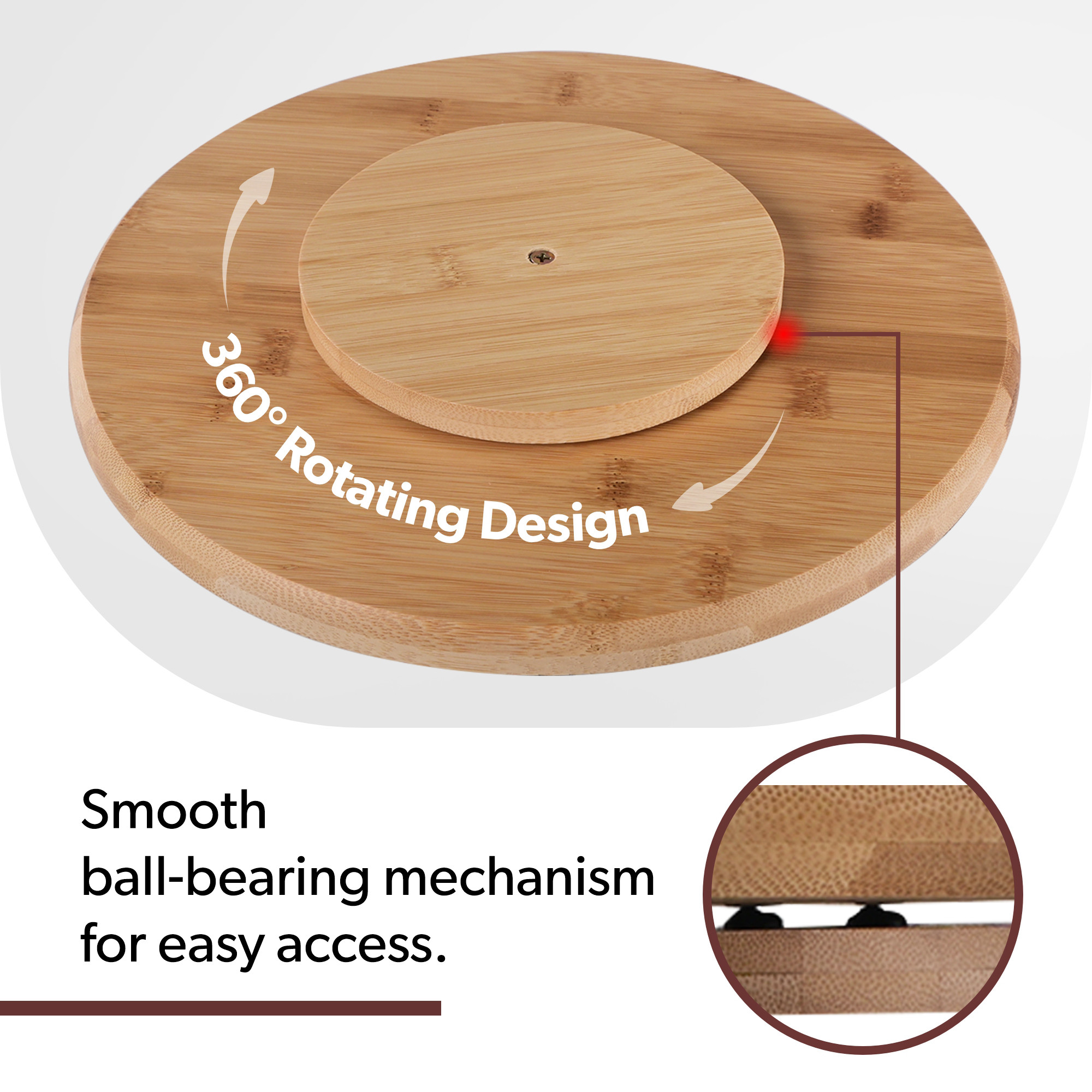 360° Rotating Design

Smooth
ball-bearing mechanism
for easy access.